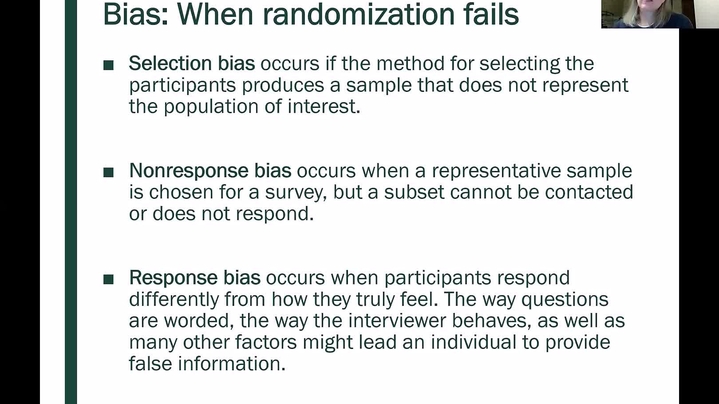 Bias: When randomization fails

■ Selection bias occurs if the method for selecting the participants produces a sample that does not represent the population of interest.

■ Nonresponse bias occurs when a representative sample is chosen for a survey, but a subset cannot be contacted or does not respond.

■ Response bias occurs when participants respond differently from how they truly feel. The way questions are worded, the way the interviewer behaves, as well as many other factors might lead an individual to provide false information.